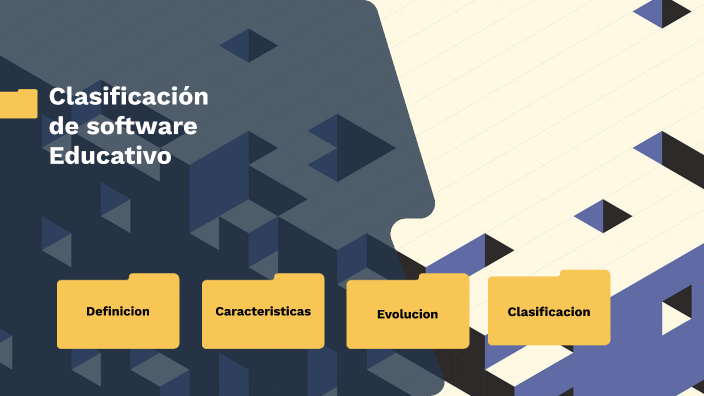 Clasificación de software Educativo

Definicion

Caracteristicas

Evolucion

Clasificacion